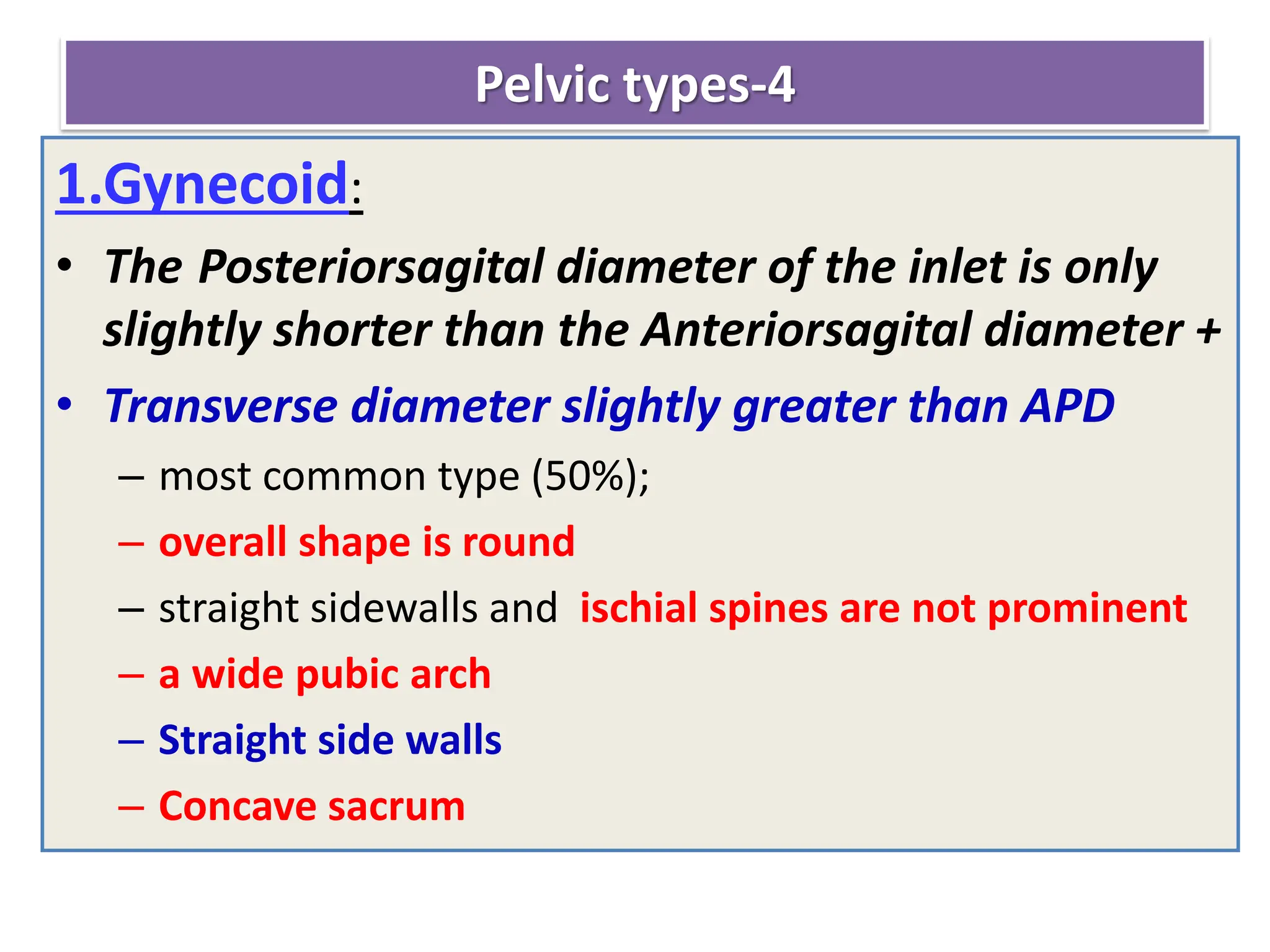 Pelvic types-4

1.Gynecoid:

• The Posteriorsagital diameter of the inlet is only slightly shorter than the Anteriorsagital diameter +
• Transverse diameter slightly greater than APD
– most common type (50%);
– overall shape is round
– straight sidewalls and ischial spines are not prominent
– a wide pubic arch
– Straight side walls
– Concave sacrum